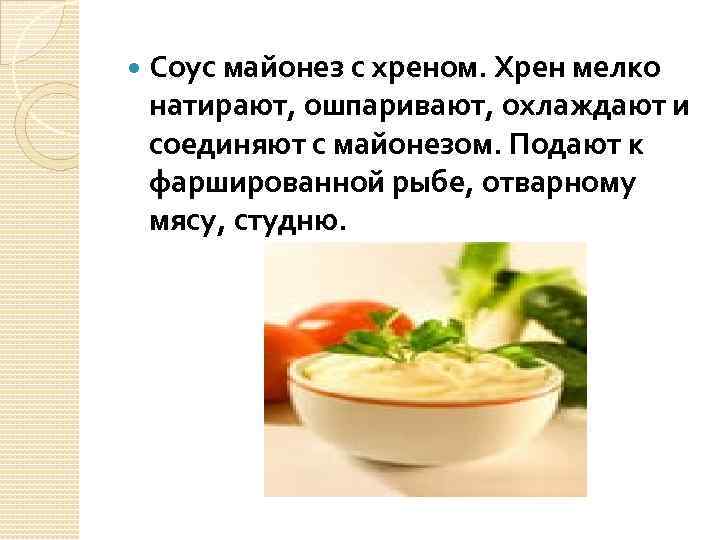 Соус майонез с хреном. Хрен мелко натирают, ошпаривают, охлаждают и соединяют с майонезом. Подают к фаршированной рыбе, отварному мясу, студню.